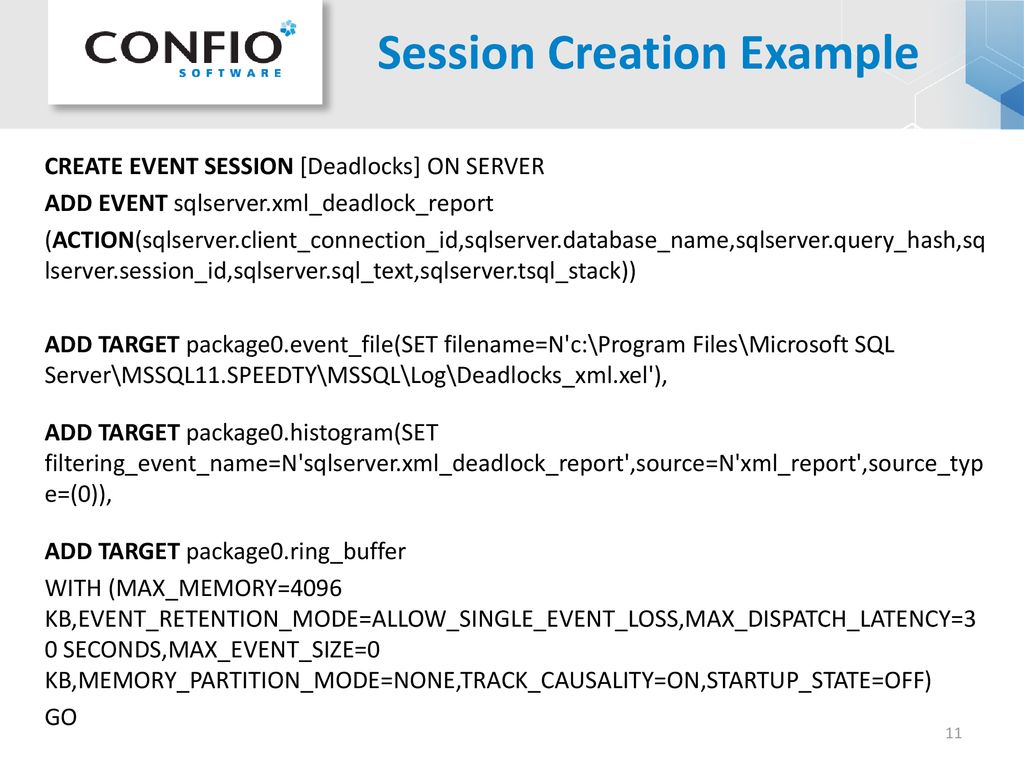 CONFIO SOFTWARE

Session Creation Example

CREATE EVENT SESSION [Deadlocks] ON SERVER

ADD EVENT sqlserver.xml_deadlock_report

(ACTION(sqlserver.client_connection_id,sqlserver.database_name,sqlserver.query_hash,sqlserver.session_id,sqlserver.sql_text,sqlserver.tsql_stack))

ADD TARGET package0.event_file(SET filename=N'c:\Program Files\Microsoft SQL Server\MSSQL11.SPEEDTY\MSSQL\Log\Deadlocks_xml.xel'),

ADD TARGET package0.histogram(SET filtering_event_name=N'sqlserver.xml_deadlock_report',source=N'xml_report',source_type=(0)),

ADD TARGET package0.ring_buffer

WITH (MAX_MEMORY=4096 KB,EVENT_RETENTION_MODE=ALLOW_SINGLE_EVENT_LOSS,MAX_DISPATCH_LATENCY=30 SECONDS,MAX_EVENT_SIZE=0 KB,MEMORY_PARTITION_MODE=NONE,TRACK_CAUSALITY=ON,STARTUP_STATE=OFF)

GO

11